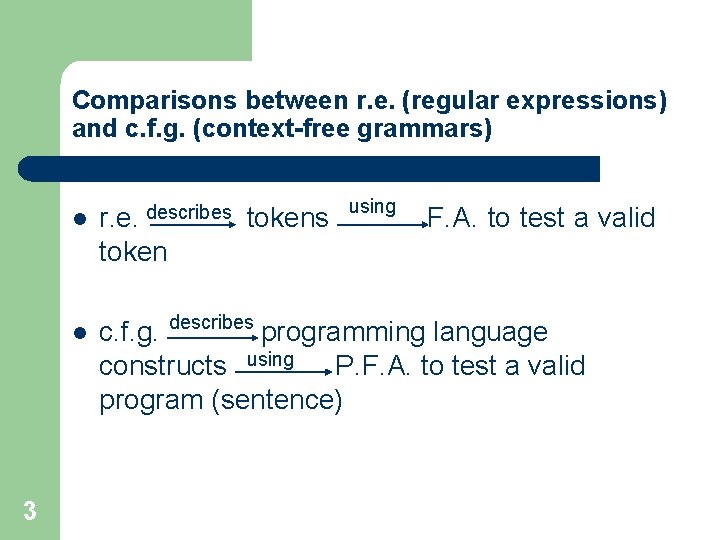 Comparisons between r.e. (regular expressions) and c.f.g. (context-free grammars)

- r.e. $\xrightarrow{\text{describes}}$ tokens $\xrightarrow{\text{using}}$ F.A. to test a valid token

- c.f.g. $\xrightarrow{\text{describes}}$ programming language constructs $\xrightarrow{\text{using}}$ P.F.A. to test a valid program (sentence)

3